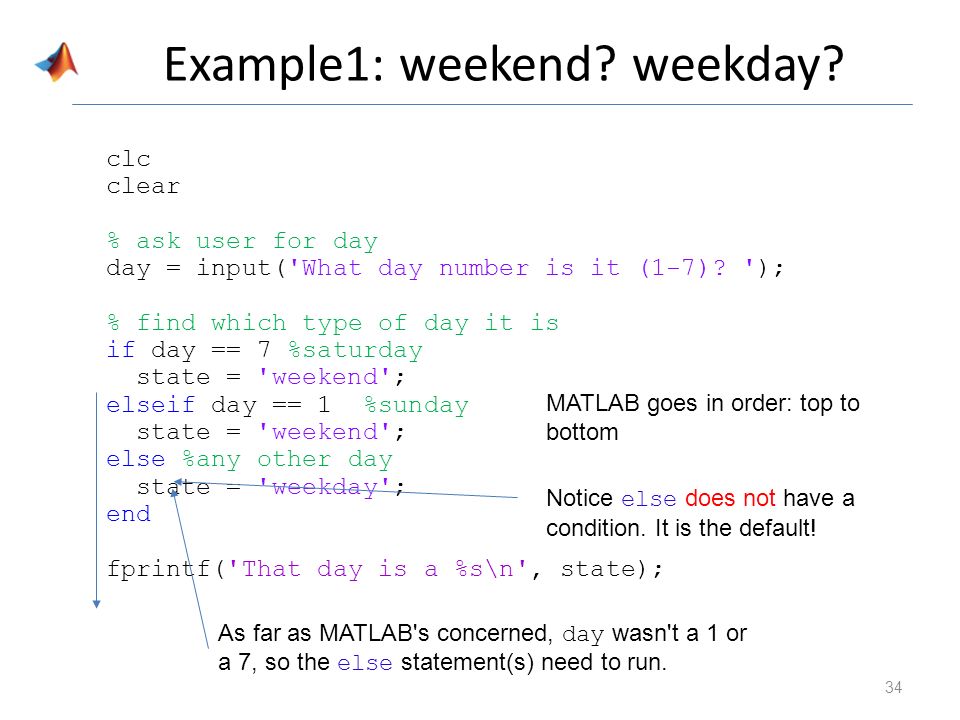 Example1: weekend? weekday?

clc
clear

% ask user for day
day = input('What day number is it (1-7)? ');

% find which type of day it is
if day == 7 %saturday
  state = 'weekend';
elseif day == 1  %sunday
  state = 'weekend';
else %any other day
  state = 'weekday';
end

fprintf('That day is a %s\n', state);

MATLAB goes in order: top to bottom

Notice else does not have a condition. It is the default!

As far as MATLAB's concerned, day wasn't a 1 or a 7, so the else statement(s) need to run.

34